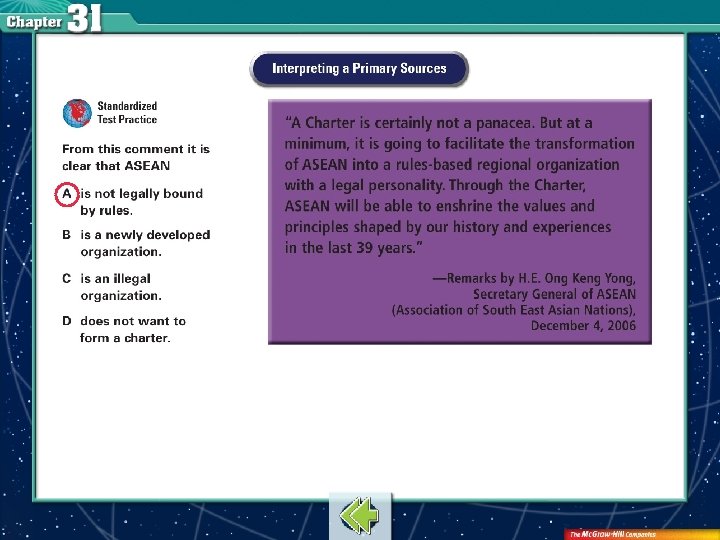 Chapter 31

Interpreting a Primary Sources

Standardized Test Practice

From this comment it is clear that ASEAN

A is not legally bound by rules.

B is a newly developed organization.

C is an illegal organization.

D does not want to form a charter.

"A Charter is certainly not a panacea. But at a minimum, it is going to facilitate the transformation of ASEAN into a rules-based regional organization with a legal personality. Through the Charter, ASEAN will be able to enshrine the values and principles shaped by our history and experiences in the last 39 years."

—Remarks by H.E. Ong Keng Yong, Secretary General of ASEAN (Association of South East Asian Nations), December 4, 2006

The McGraw-Hill Companies